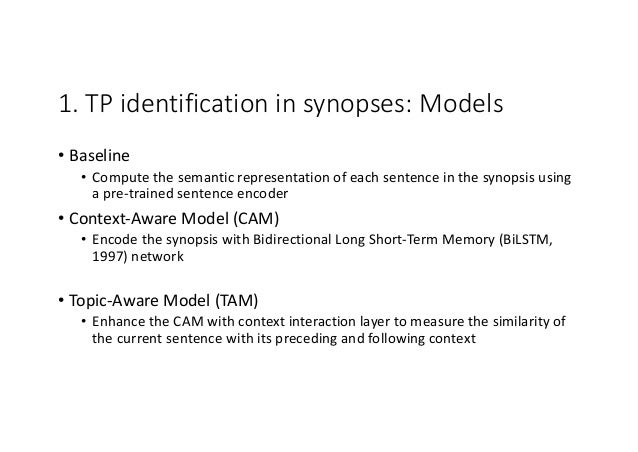 1. TP identification in synopses: Models

• Baseline
  • Compute the semantic representation of each sentence in the synopsis using a pre-trained sentence encoder
• Context-Aware Model (CAM)
  • Encode the synopsis with Bidirectional Long Short-Term Memory (BiLSTM, 1997) network

• Topic-Aware Model (TAM)
  • Enhance the CAM with context interaction layer to measure the similarity of the current sentence with its preceding and following context